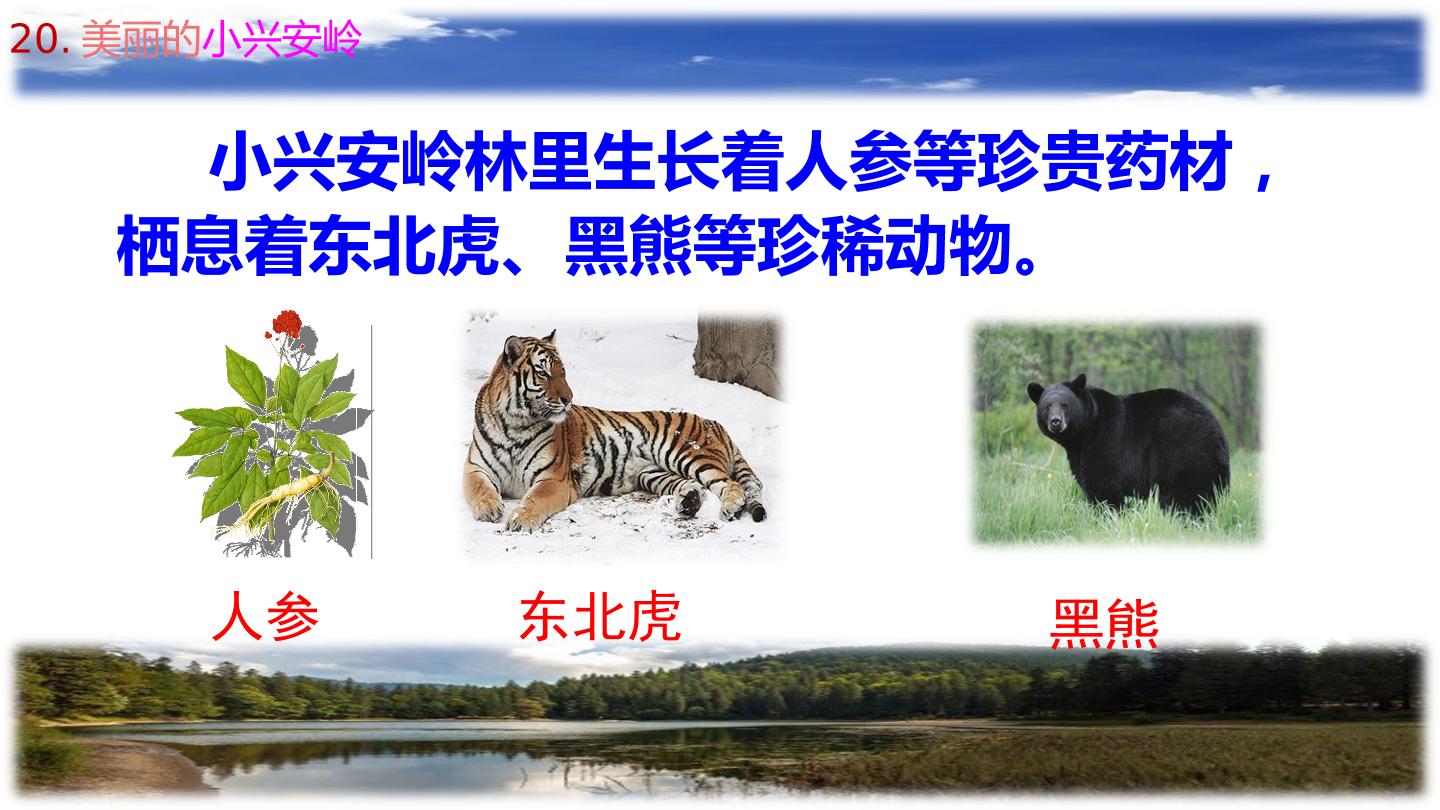 20.美丽的小兴安岭

小兴安岭林里生长着人参等珍贵药材，栖息着东北虎、黑熊等珍稀动物。

人参

东北虎

黑熊